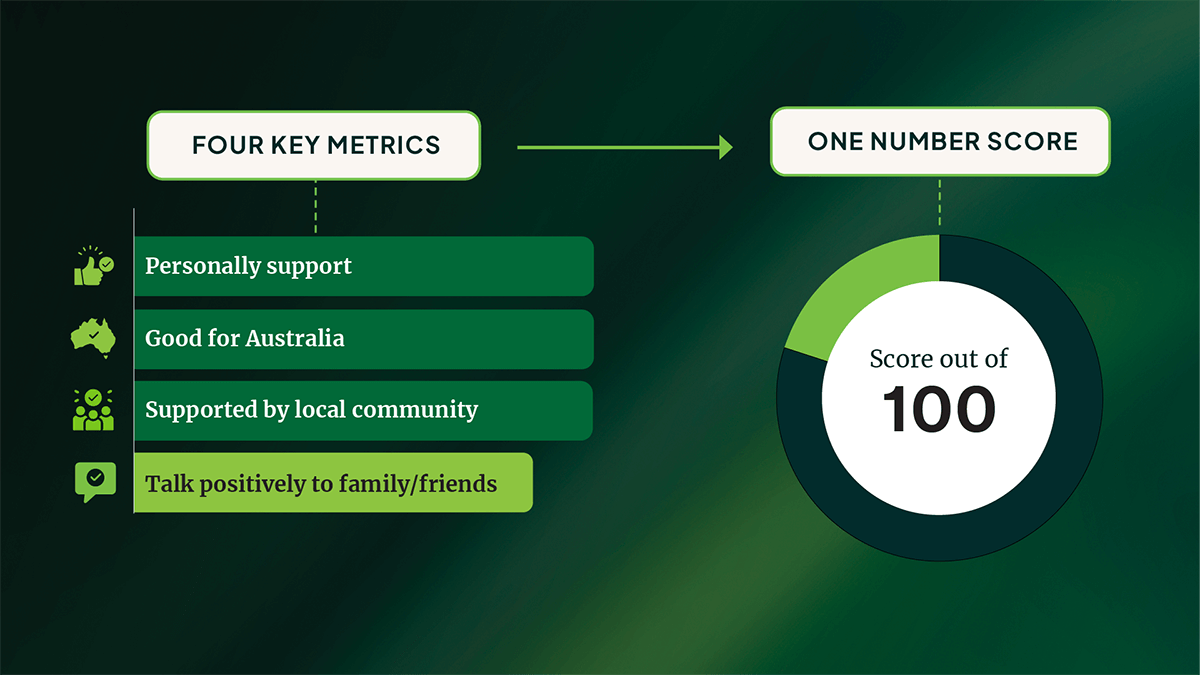 FOUR KEY METRICS

Personally support

Good for Australia

Supported by local community

Talk positively to family/friends

ONE NUMBER SCORE

Score out of
100